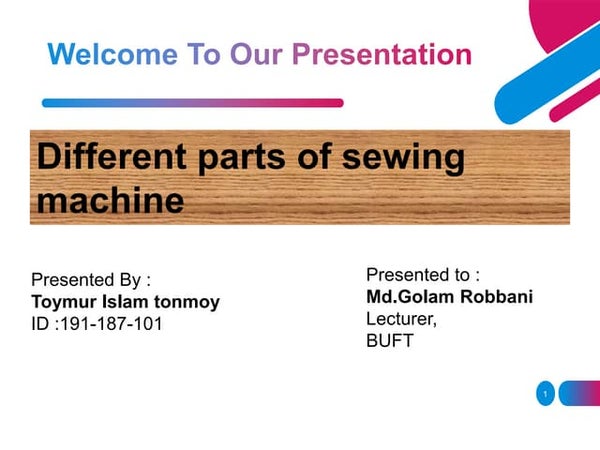 Welcome To Our Presentation

Different parts of sewing machine

Presented By :
Toymur Islam tonmoy
ID :191-187-101

Presented to :
Md.Golam Robbani
Lecturer,
BUFT

1